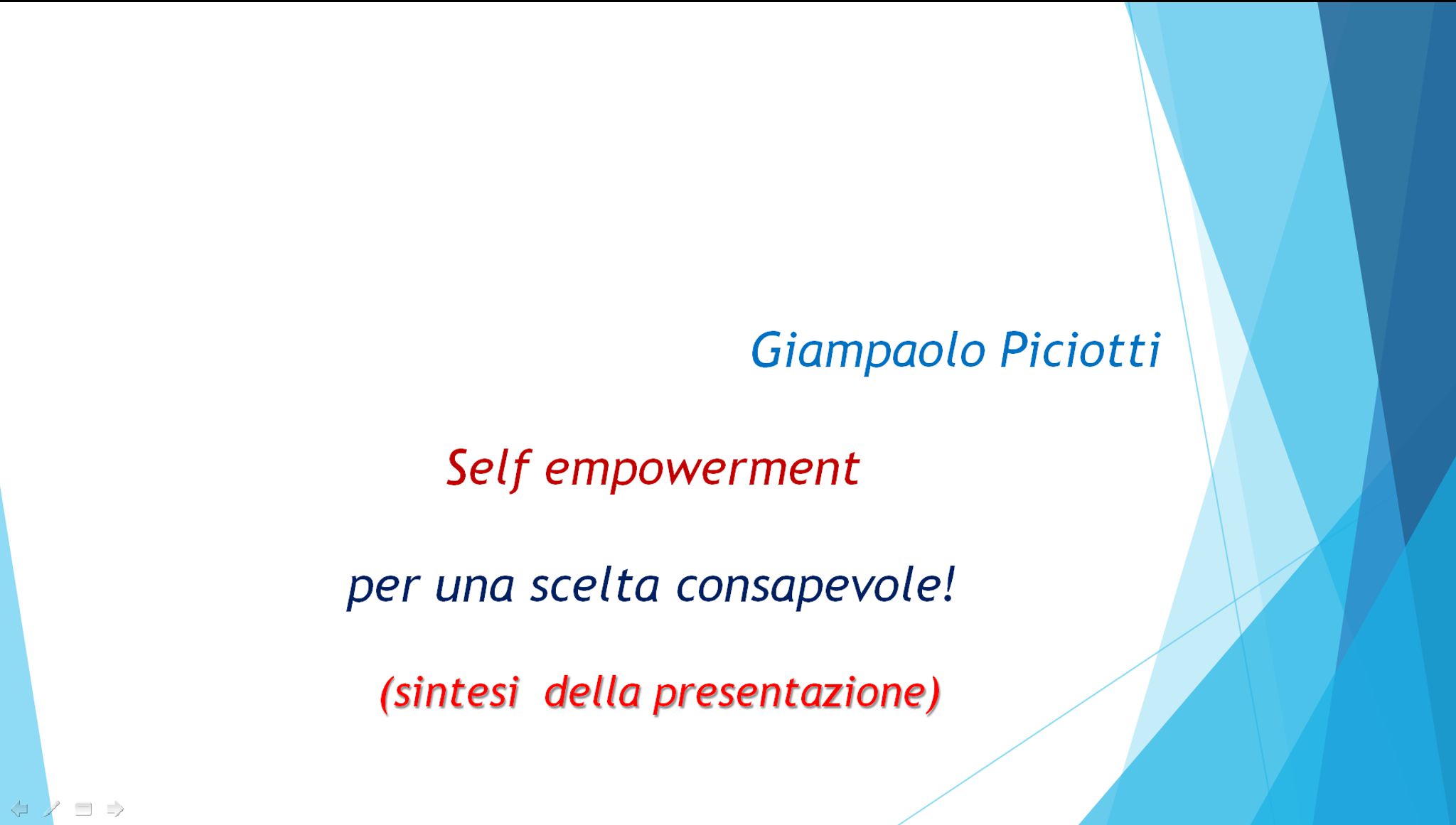 Giampaolo Piciotti

Self empowerment

per una scelta consapevole!

(sintesi della presentazione)